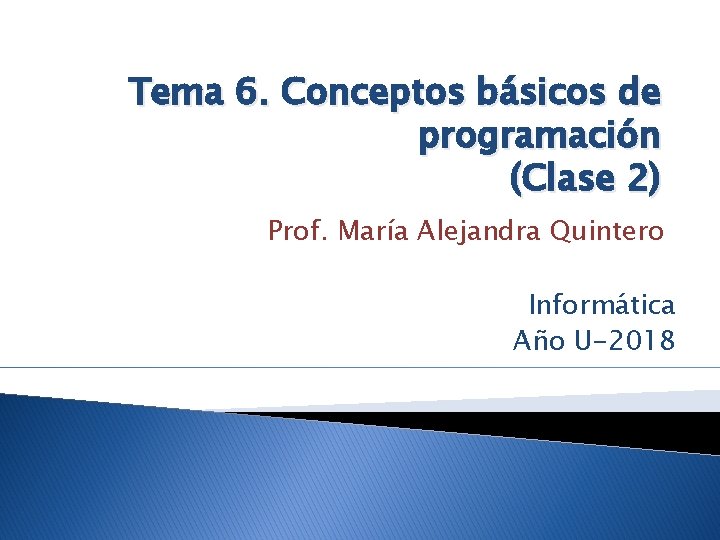 Tema 6. Conceptos básicos de programación
(Clase 2)

Prof. María Alejandra Quintero

Informática
Año U-2018